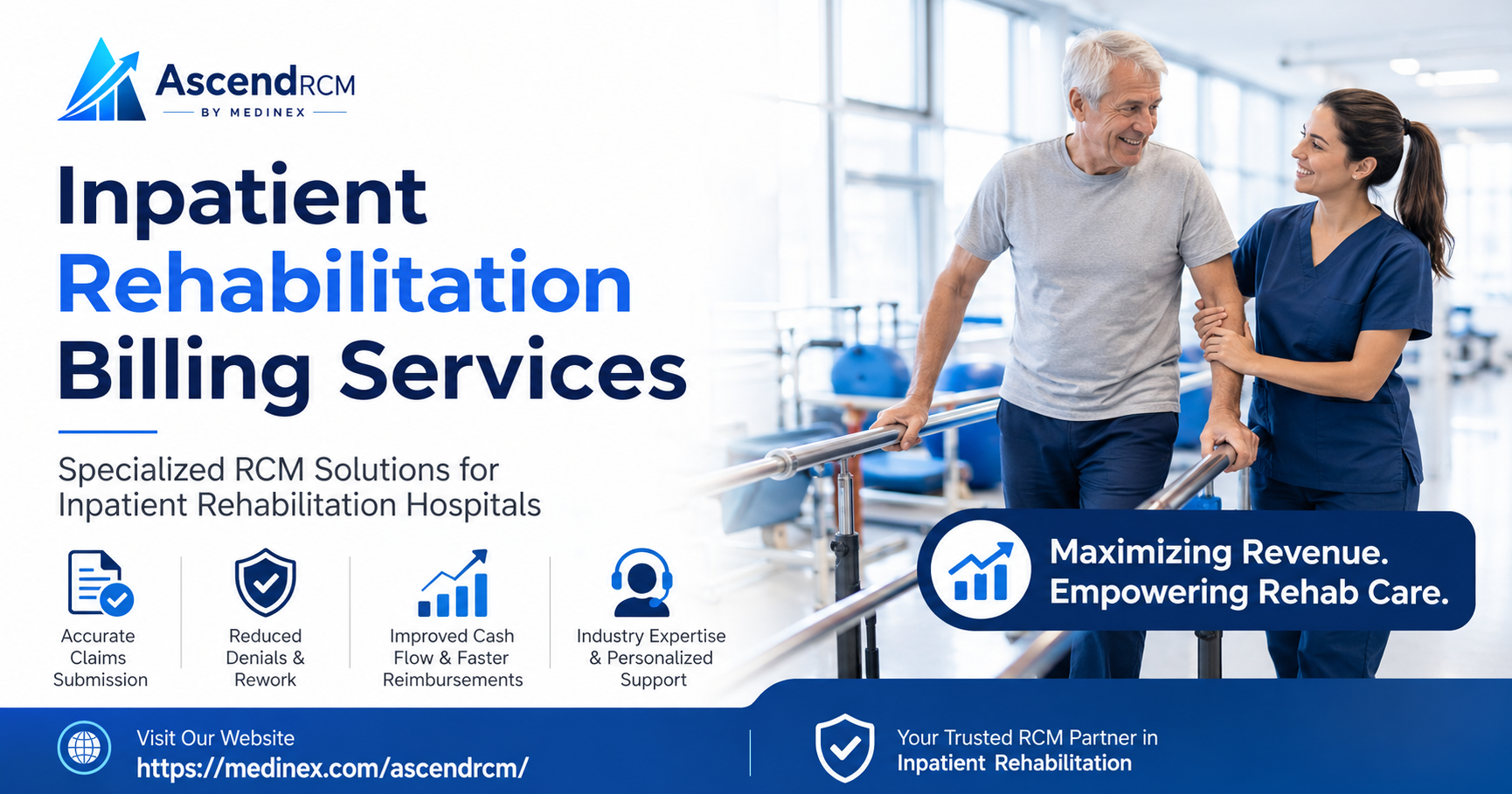 AscendRCM
BY MEDINEX

Inpatient Rehabilitation Billing Services

Specialized RCM Solutions for Inpatient Rehabilitation Hospitals

Accurate Claims Submission

Reduced Denials & Rework

Improved Cash Flow & Faster Reimbursements

Industry Expertise & Personalized Support

Maximizing Revenue. Empowering Rehab Care.

Visit Our Website
https://medinex.com/ascendrcm/

Your Trusted RCM Partner in Inpatient Rehabilitation